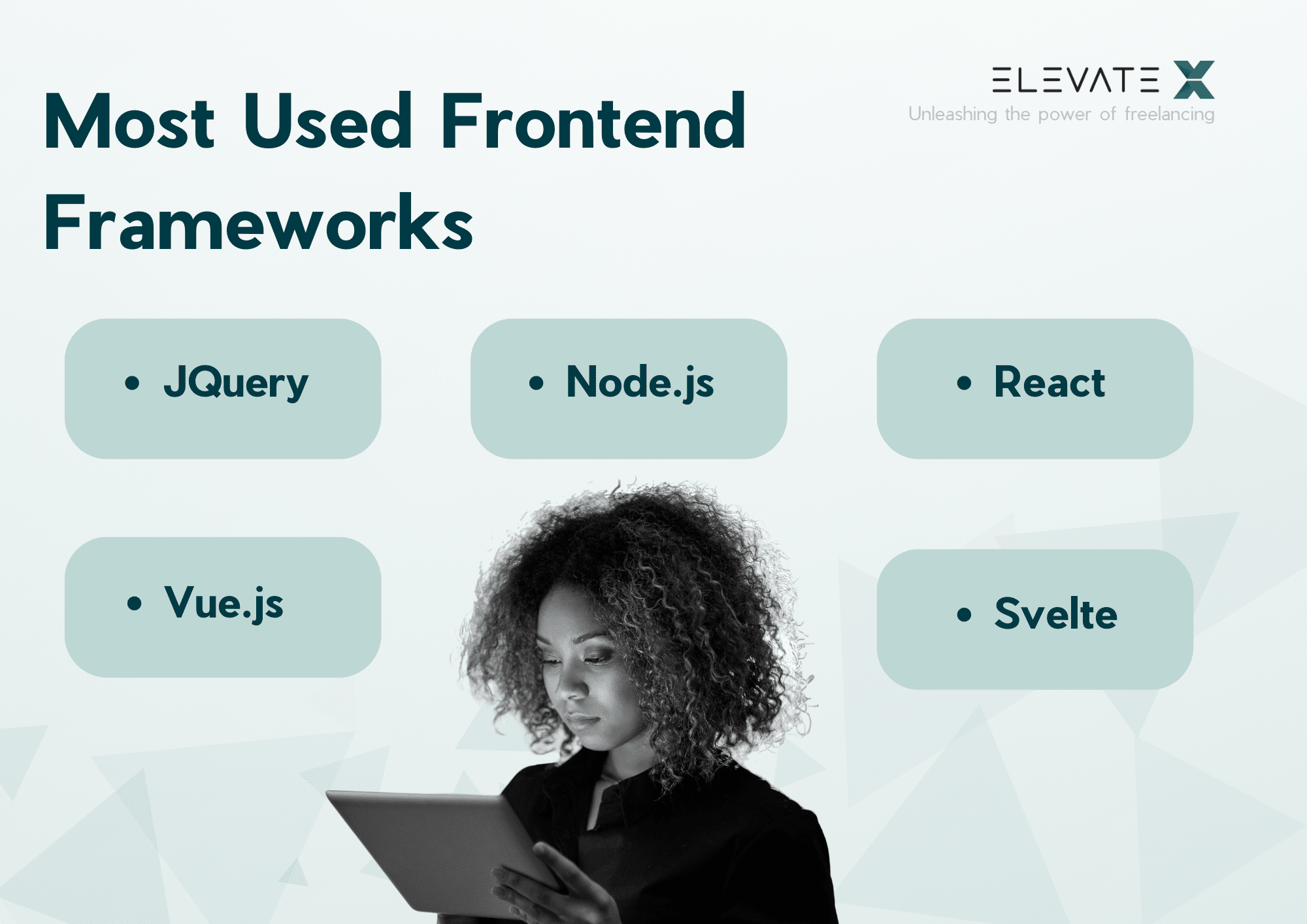 Most Used Frontend Frameworks

ELEVATE X
Unleashing the power of freelancing

• JQuery

• Node.js

• React

• Vue.js

• Svelte